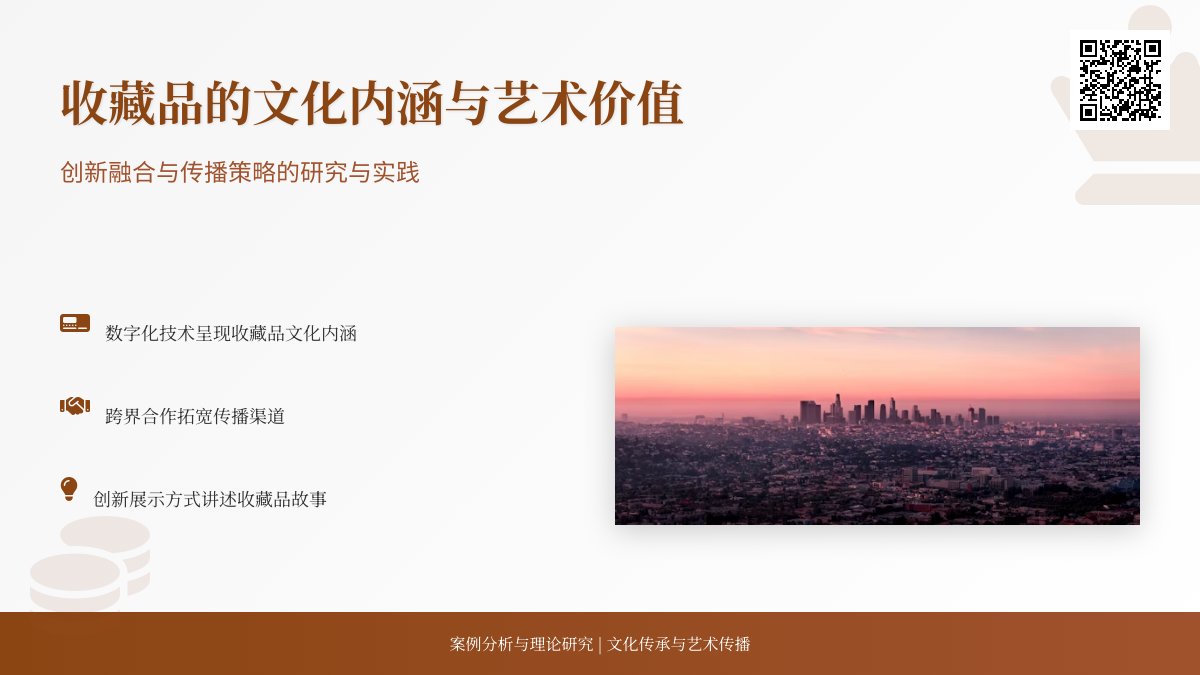 收藏品的文化内涵与艺术价值

创新融合与传播策略的研究与实践

数字化技术呈现收藏品文化内涵

跨界合作拓宽传播渠道

创新展示方式讲述收藏品故事

案例分析与理论研究 | 文化传承与艺术传播